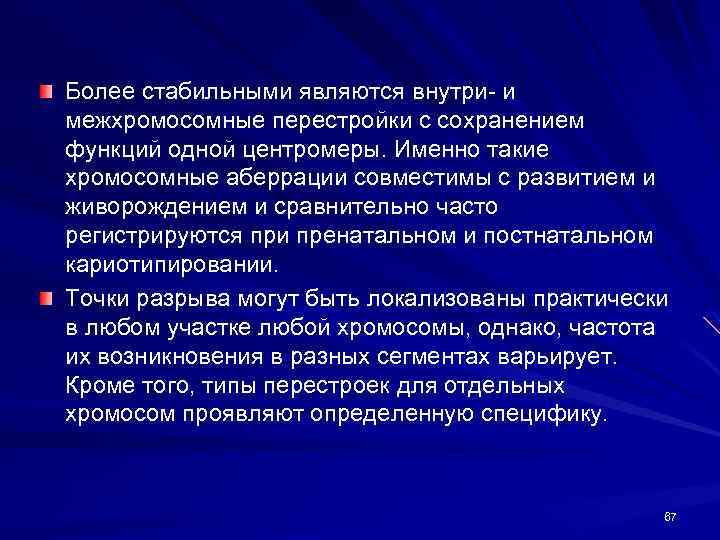 Более стабильными являются внутри- и межхромосомные перестройки с сохранением функций одной центромеры. Именно такие хромосомные аберрации совместимы с развитием и живорождением и сравнительно часто регистрируются при пренатальном и постнатальном кариотипировании.

Точки разрыва могут быть локализованы практически в любом участке любой хромосомы, однако, частота их возникновения в разных сегментах варьирует. Кроме того, типы перестроек для отдельных хромосом проявляют определенную специфику.

67